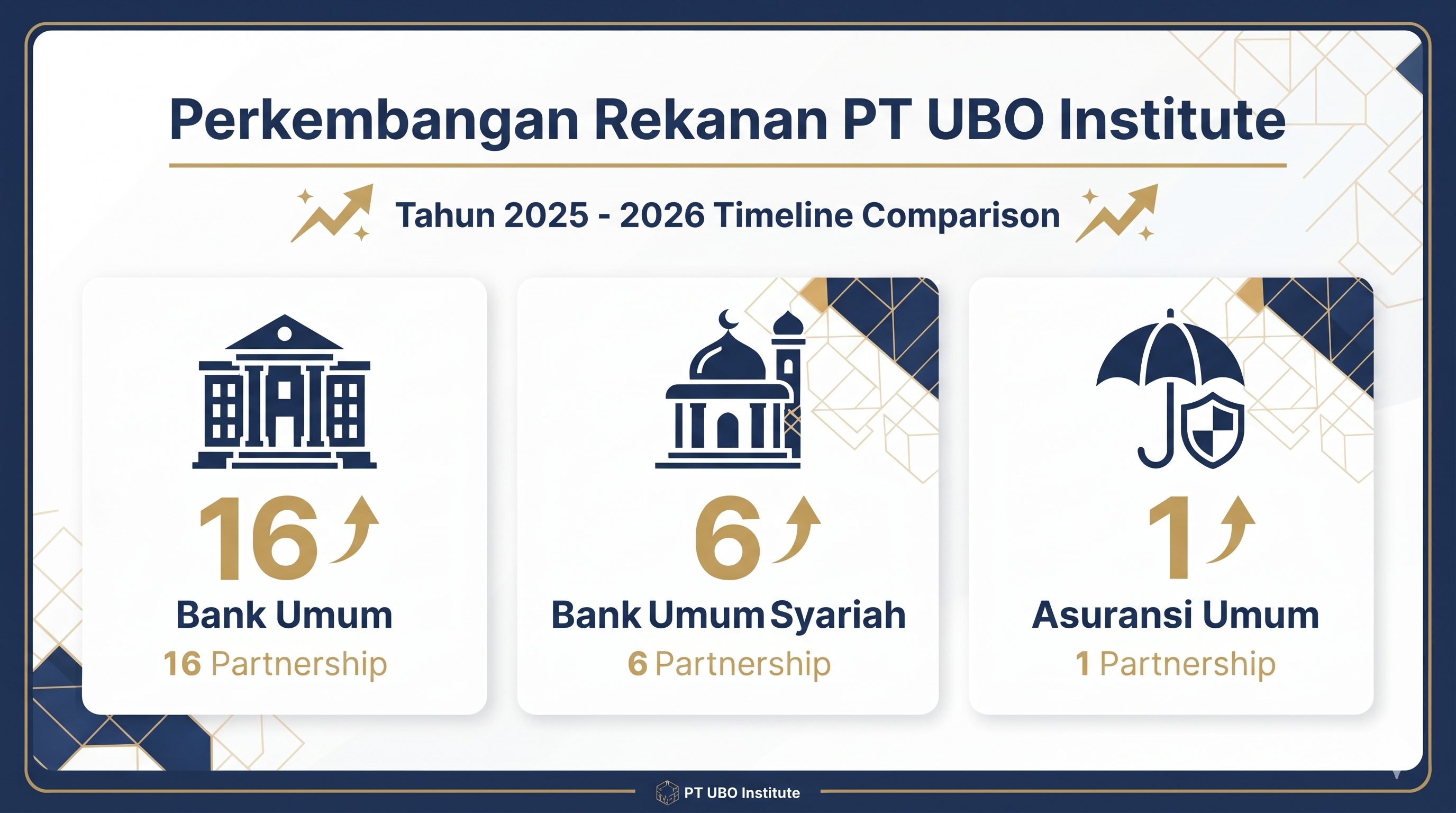 Perkembangan Rekanan PT UBO Institute

Tahun 2025 - 2026 Timeline Comparison

16

Bank Umum

16 Partnership

6

Bank Umum Syariah

6 Partnership

1

Asuransi Umum

1 Partnership

PT UBO Institute